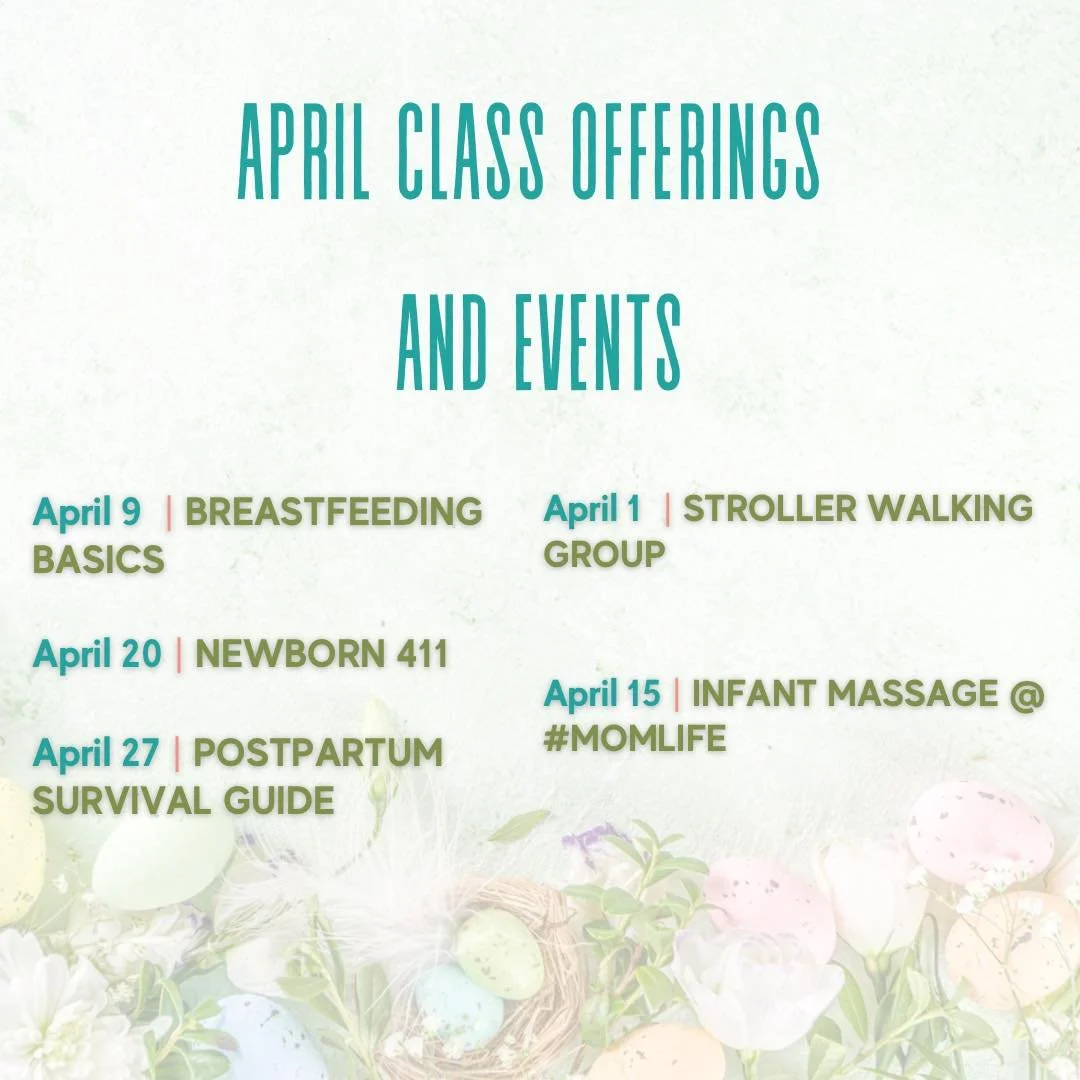 APRIL CLASS OFFERINGS AND EVENTS

April 9 | BREASTFEEDING BASICS

April 20 | NEWBORN 411

April 27 | POSTPARTUM SURVIVAL GUIDE

April 1 | STROLLER WALKING GROUP

April 15 | INFANT MASSAGE @ #MOMLIFE